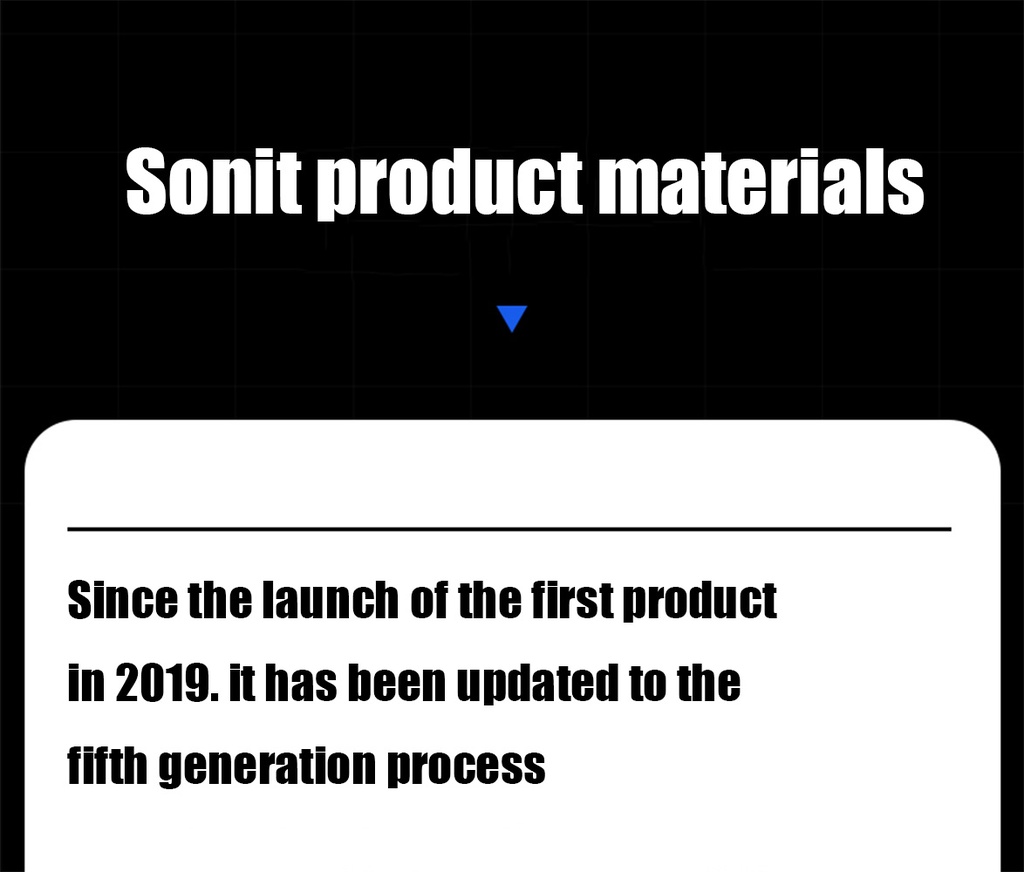 Sonit product materials

Since the launch of the first product in 2019. it has been updated to the fifth generation process